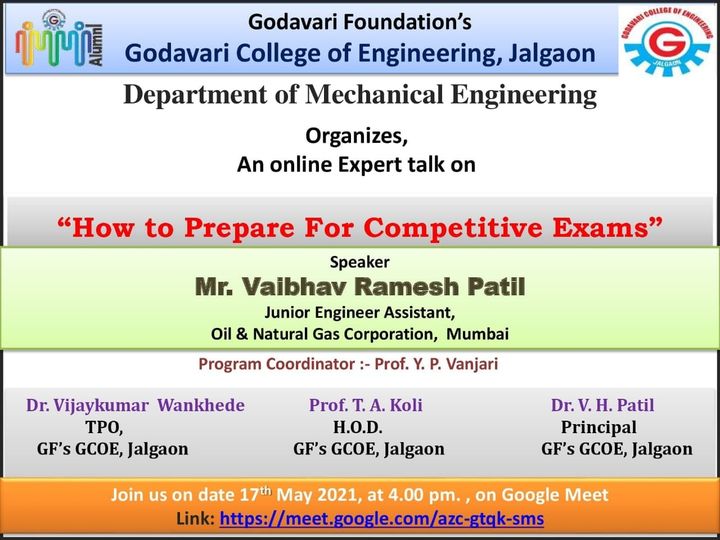 Alumni

Godavari Foundation's
Godavari College of Engineering, Jalgaon

GODAVARI COLLEGE OF ENGINEERING
G
JALGAON

Department of Mechanical Engineering

Organizes,
An online Expert talk on

"How to Prepare For Competitive Exams"

Speaker
Mr. Vaibhav Ramesh Patil
Junior Engineer Assistant,
Oil & Natural Gas Corporation, Mumbai

Program Coordinator :- Prof. Y. P. Vanjari

Dr. Vijaykumar Wankhede
TPO,
GF's GCOE, Jalgaon

Prof. T. A. Koli
H.O.D.
GF's GCOE, Jalgaon

Dr. V. H. Patil
Principal
GF's GCOE, Jalgaon

Join us on date 17$^{th}$ May 2021, at 4.00 pm. , on Google Meet
Link: https://meet.google.com/azc-gtqk-sms